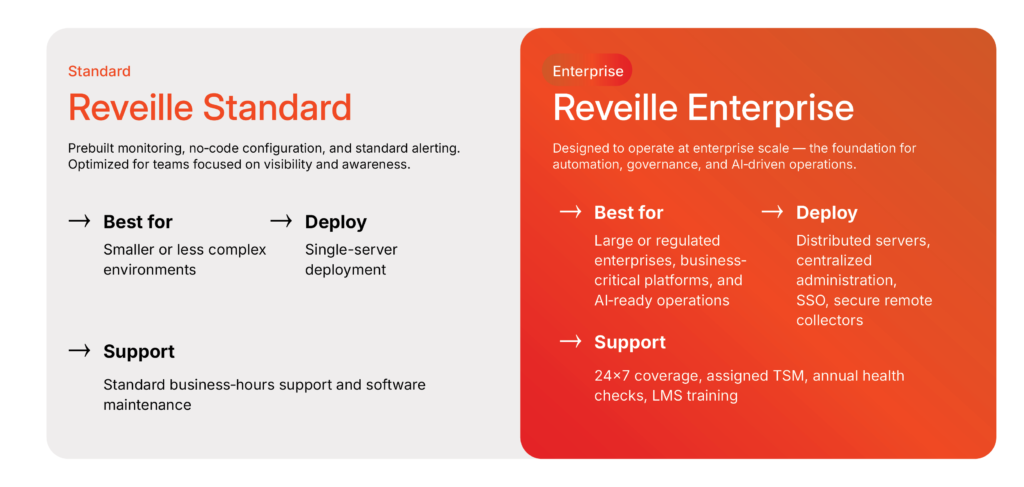 Standard

Reveille Standard

Prebuilt monitoring, no-code configuration, and standard alerting. Optimized for teams focused on visibility and awareness.

→ Best for

Smaller or less complex environments

→ Deploy

Single-server deployment

→ Support

Standard business-hours support and software maintenance

Enterprise

Reveille Enterprise

Designed to operate at enterprise scale — the foundation for automation, governance, and AI-driven operations.

→ Best for

Large or regulated enterprises, business-critical platforms, and AI-ready operations

→ Deploy

Distributed servers, centralized administration, SSO, secure remote collectors

→ Support

24×7 coverage, assigned TSM, annual health checks, LMS training